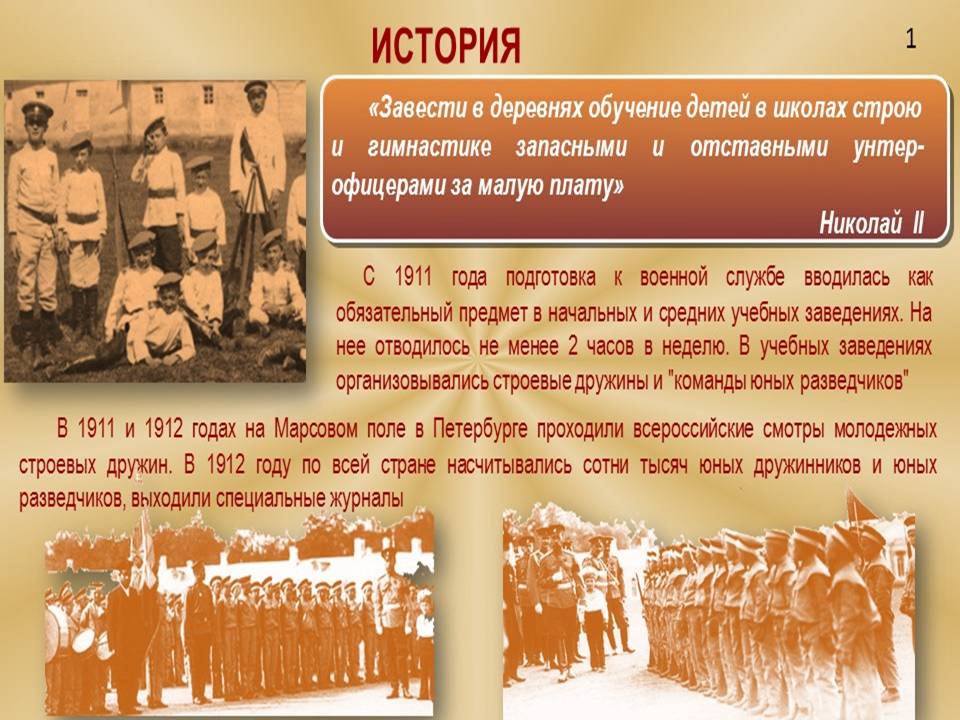 ИСТОРИЯ

1

«Завести в деревнях обучение детей в школах строю и гимнастике запасными и отставными унтер-офицерами за малую плату»

Николай II

С 1911 года подготовка к военной службе вводилась как обязательный предмет в начальных и средних учебных заведениях. На нее отводилось не менее 2 часов в неделю. В учебных заведениях организовывались строевые дружины и "команды юных разведчиков"

В 1911 и 1912 годах на Марсовом поле в Петербурге проходили всероссийские смотры молодежных строевых дружин. В 1912 году по всей стране насчитывались сотни тысяч юных дружинников и юных разведчиков, выходили специальные журналы